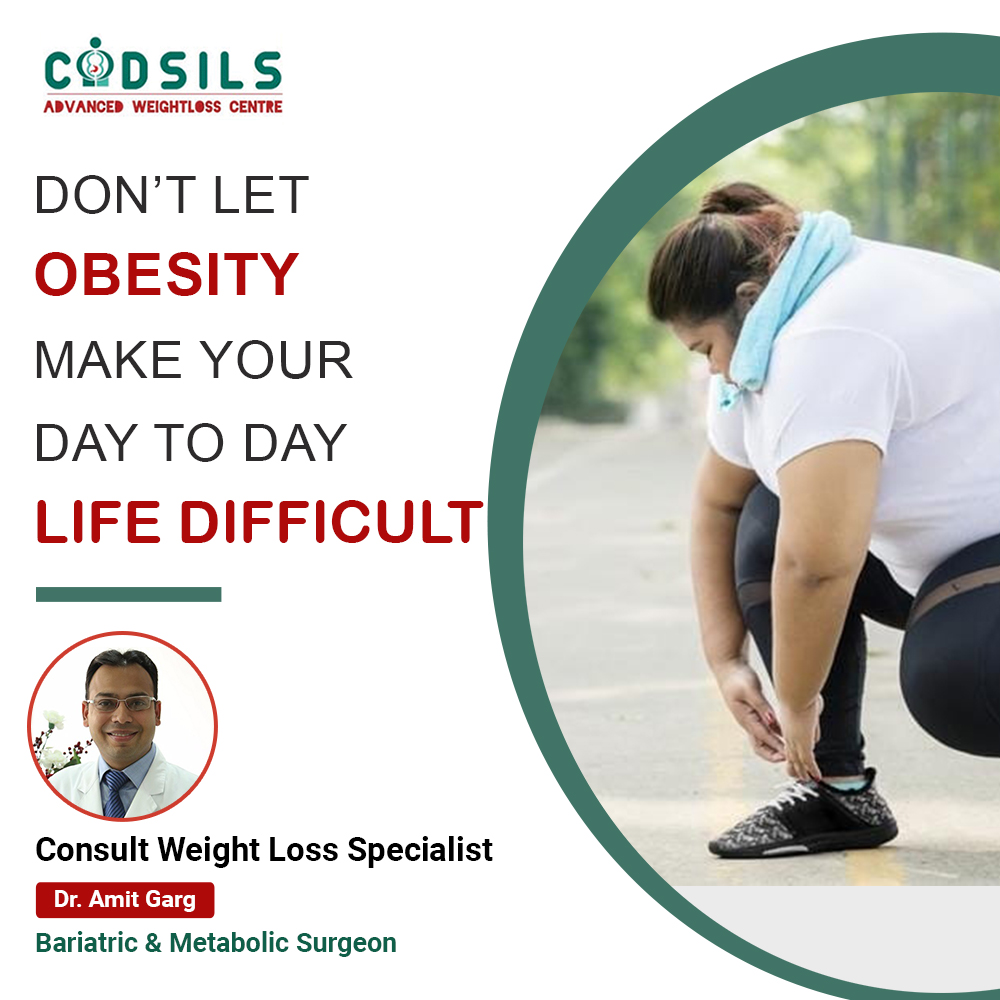 CODSILS
ADVANCED WEIGHTLOSS CENTRE

DON'T LET
OBESITY
MAKE YOUR
DAY TO DAY
LIFE DIFFICULT

Consult Weight Loss Specialist
Dr. Amit Garg
Bariatric & Metabolic Surgeon